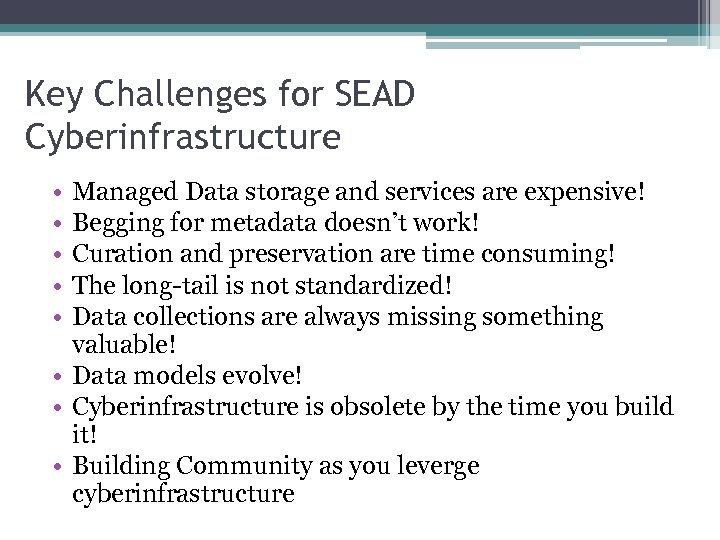 Key Challenges for SEAD Cyberinfrastructure

• Managed Data storage and services are expensive!
• Begging for metadata doesn't work!
• Curation and preservation are time consuming!
• The long-tail is not standardized!
• Data collections are always missing something valuable!
• Data models evolve!
• Cyberinfrastructure is obsolete by the time you build it!
• Building Community as you leverge cyberinfrastructure